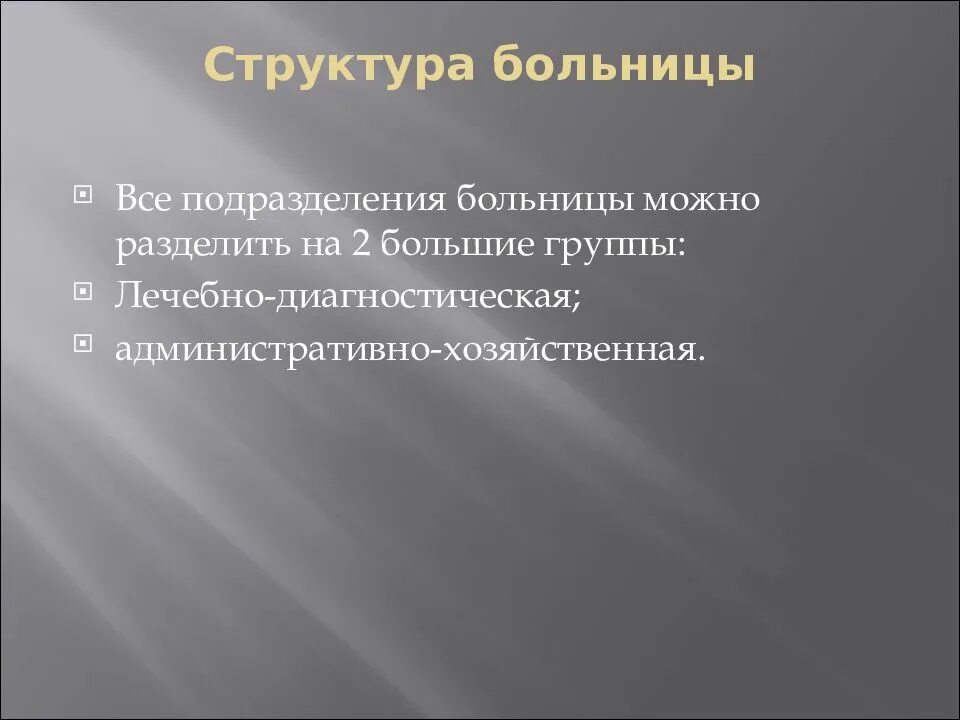 Структура больницы

Все подразделения больницы можно разделить на 2 большие группы:
Лечебно-диагностическая;
административно-хозяйственная.